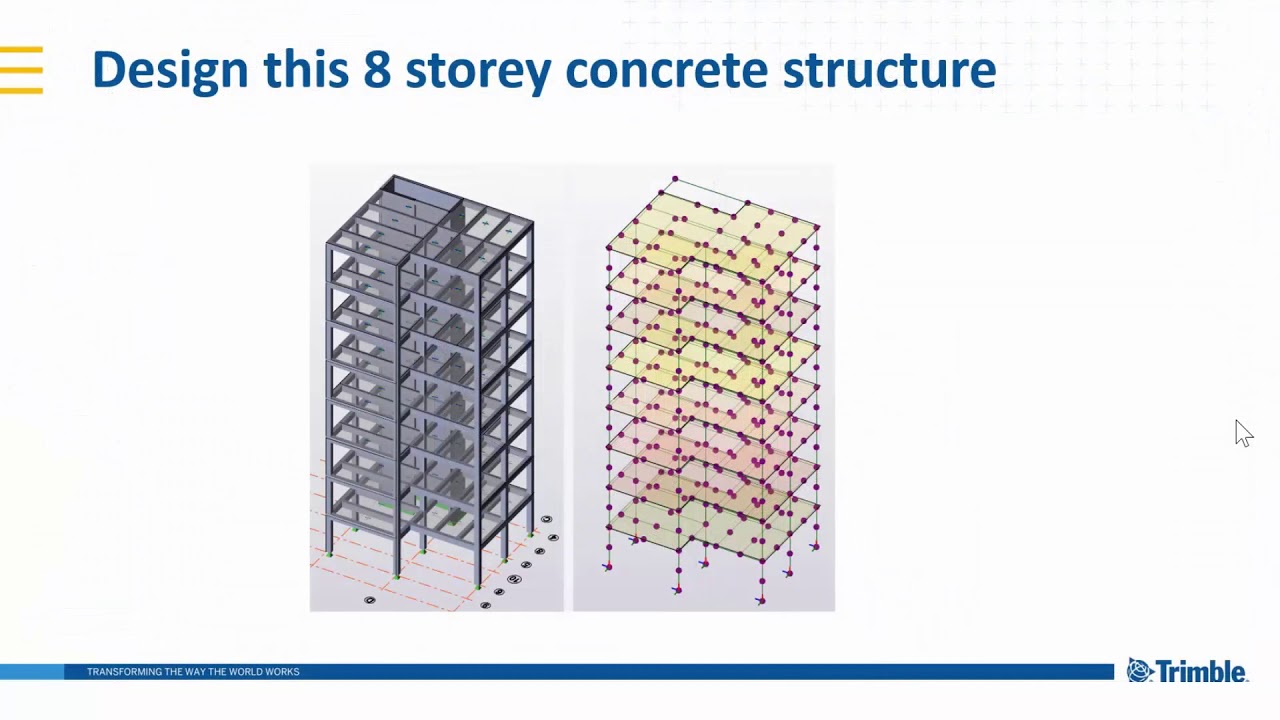 Design this 8 storey concrete structure

TRANSFORMING THE WAY THE WORLD WORKS

Trimble.